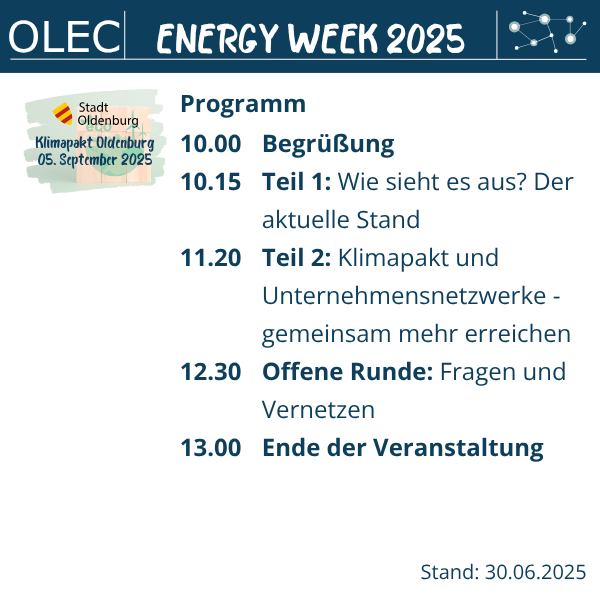 OLEC ENERGY WEEK 2025

Stadt Oldenburg

eco

Klimapakt Oldenburg
05. September 2025

Programm

10.00 Begrüßung

10.15 Teil 1: Wie sieht es aus? Der aktuelle Stand

11.20 Teil 2: Klimapakt und Unternehmensnetzwerke - gemeinsam mehr erreichen

12.30 Offene Runde: Fragen und Vernetzen

13.00 Ende der Veranstaltung

Stand: 30.06.2025